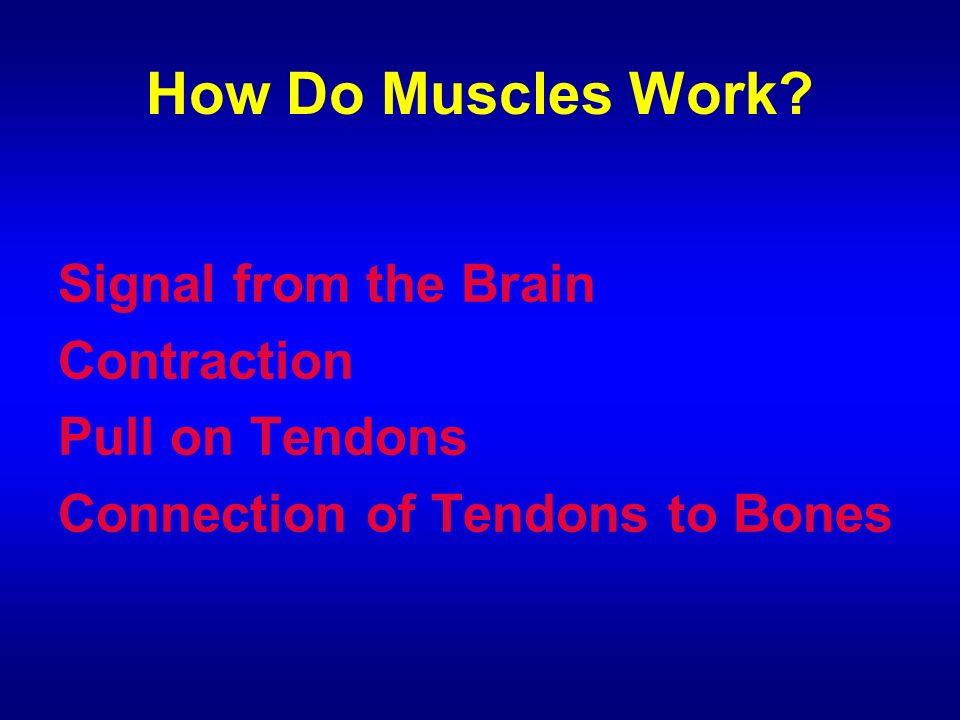 How Do Muscles Work?

Signal from the Brain
Contraction
Pull on Tendons
Connection of Tendons to Bones